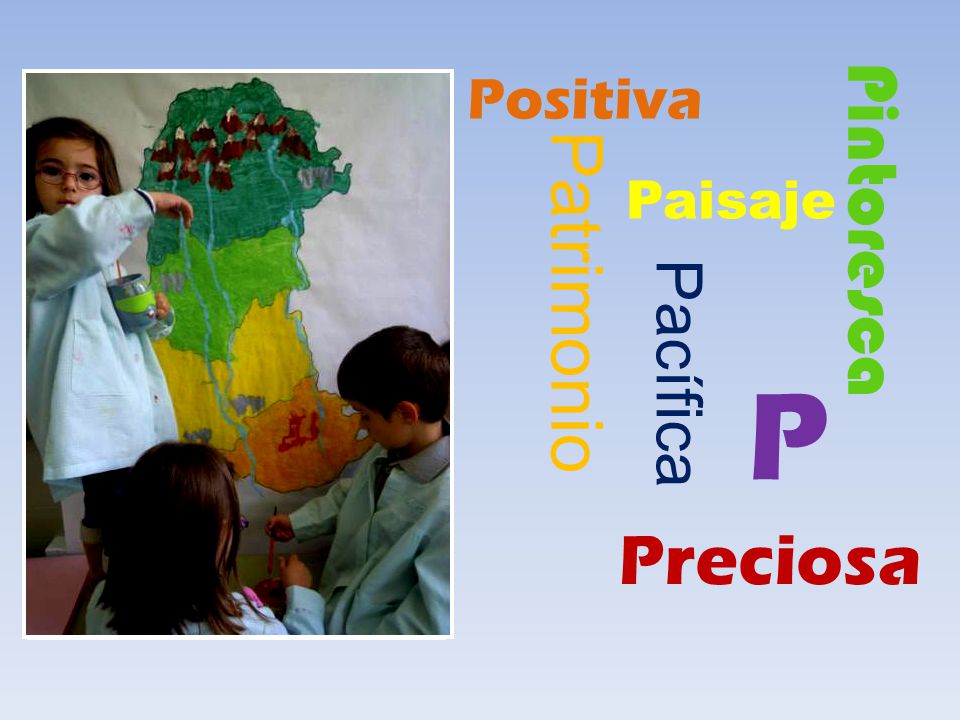 Positiva

Patrimonio

Paisaje

Pacífica

Pintoresca

P

Preciosa